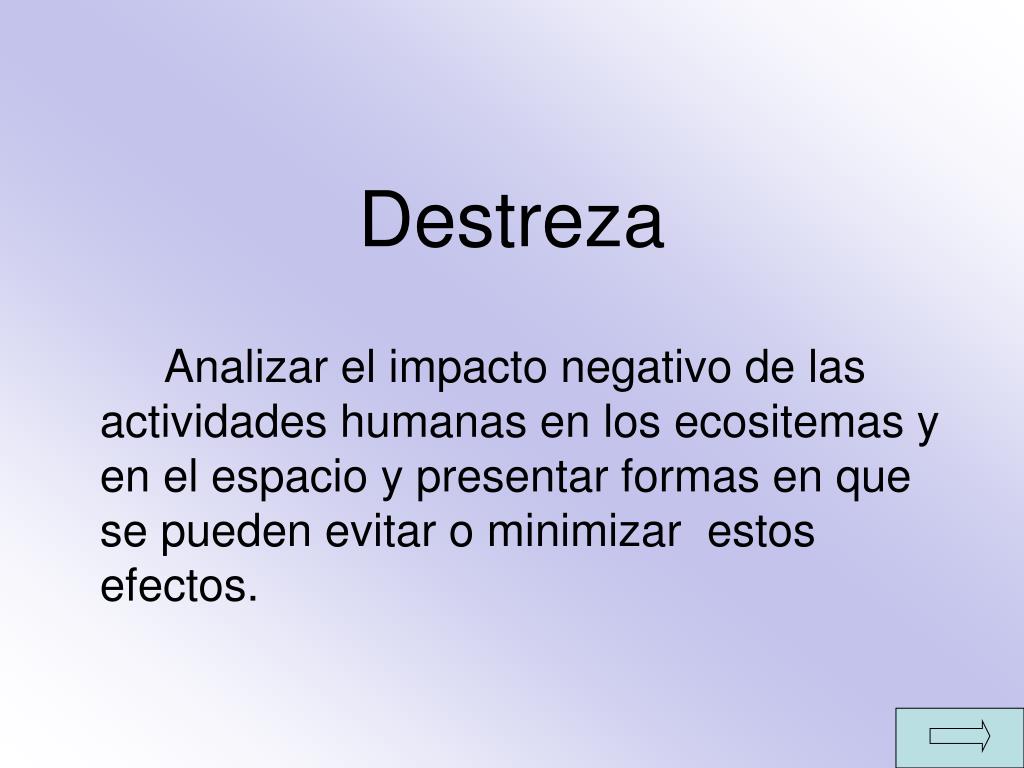 Destreza

Analizar el impacto negativo de las actividades humanas en los ecositemas y en el espacio y presentar formas en que se pueden evitar o minimizar estos efectos.